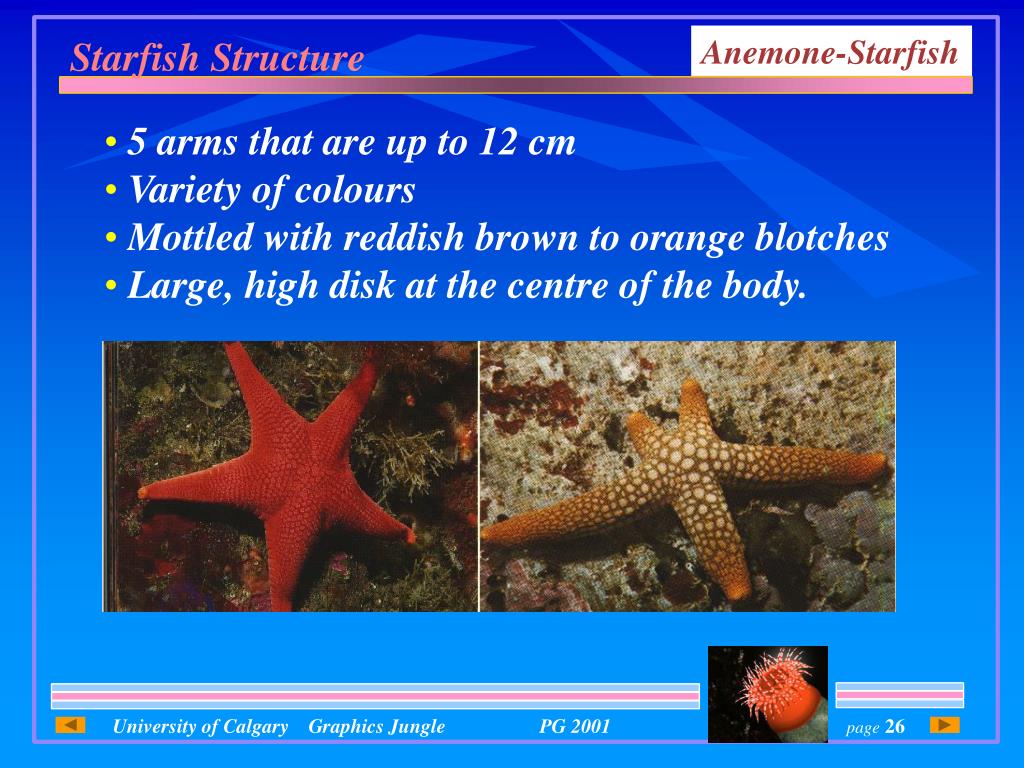 Starfish Structure

Anemone-Starfish

• 5 arms that are up to 12 cm
• Variety of colours
• Mottled with reddish brown to orange blotches
• Large, high disk at the centre of the body.

University of Calgary Graphics Jungle PG 2001 page 26